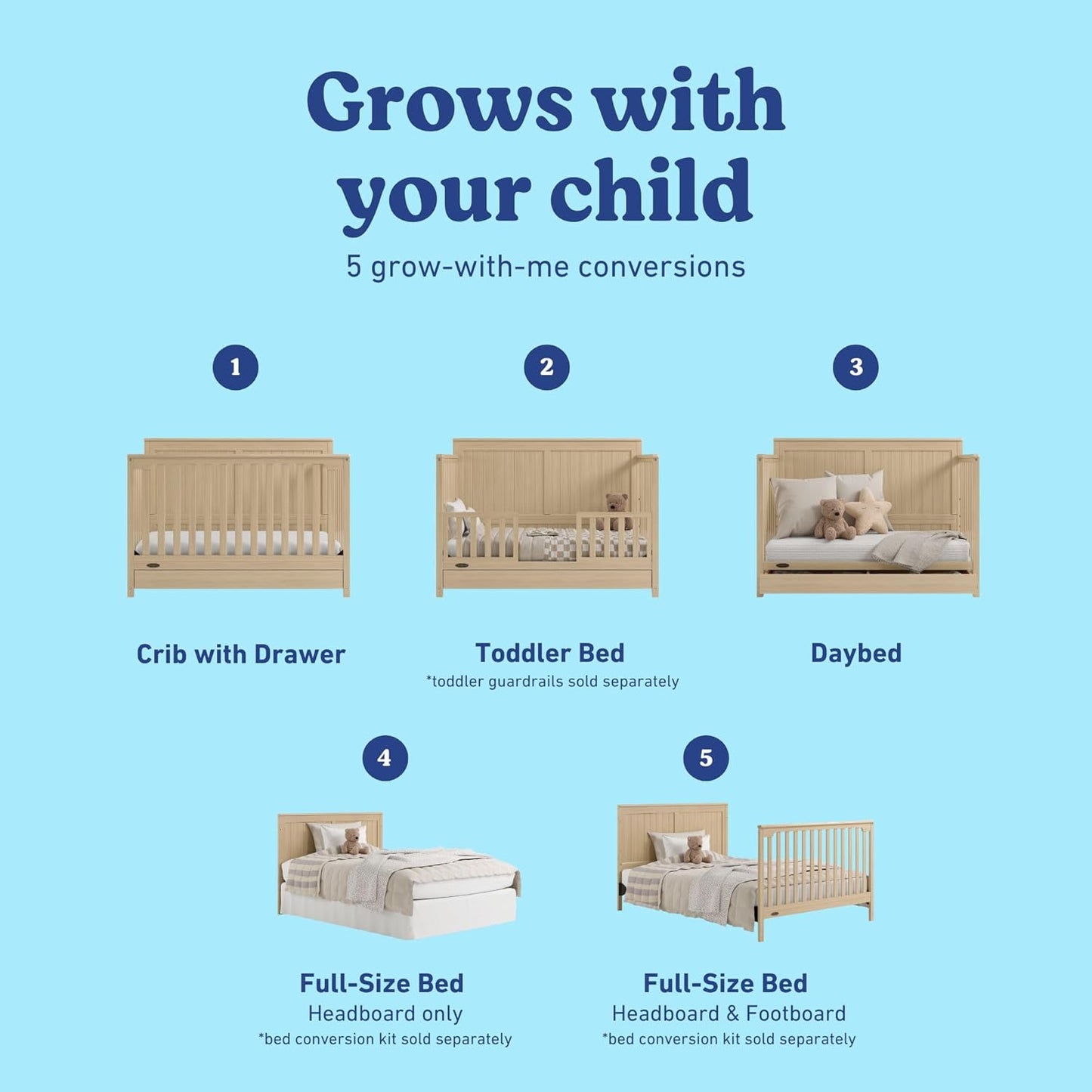 Grows with your child

5 grow-with-me conversions

1

Crib with Drawer

2

Toddler Bed
*toddler guardrails sold separately

3

Daybed

4

Full-Size Bed
Headboard only
*bed conversion kit sold separately

5

Full-Size Bed
Headboard & Footboard
*bed conversion kit sold separately